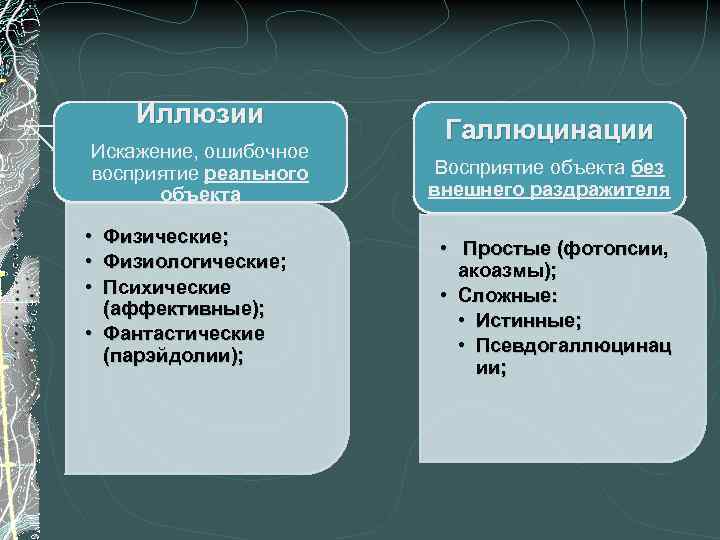 Иллюзии

Искажение, ошибочное восприятие реального объекта

• Физические;
• Физиологические;
• Психические (аффективные);
• Фантастические (парэйдолии);

Галлюцинации

Восприятие объекта без внешнего раздражителя

• Простые (фотопсии, акоазмы);
• Сложные:
• Истинные;
• Псевдогаллюцинации;